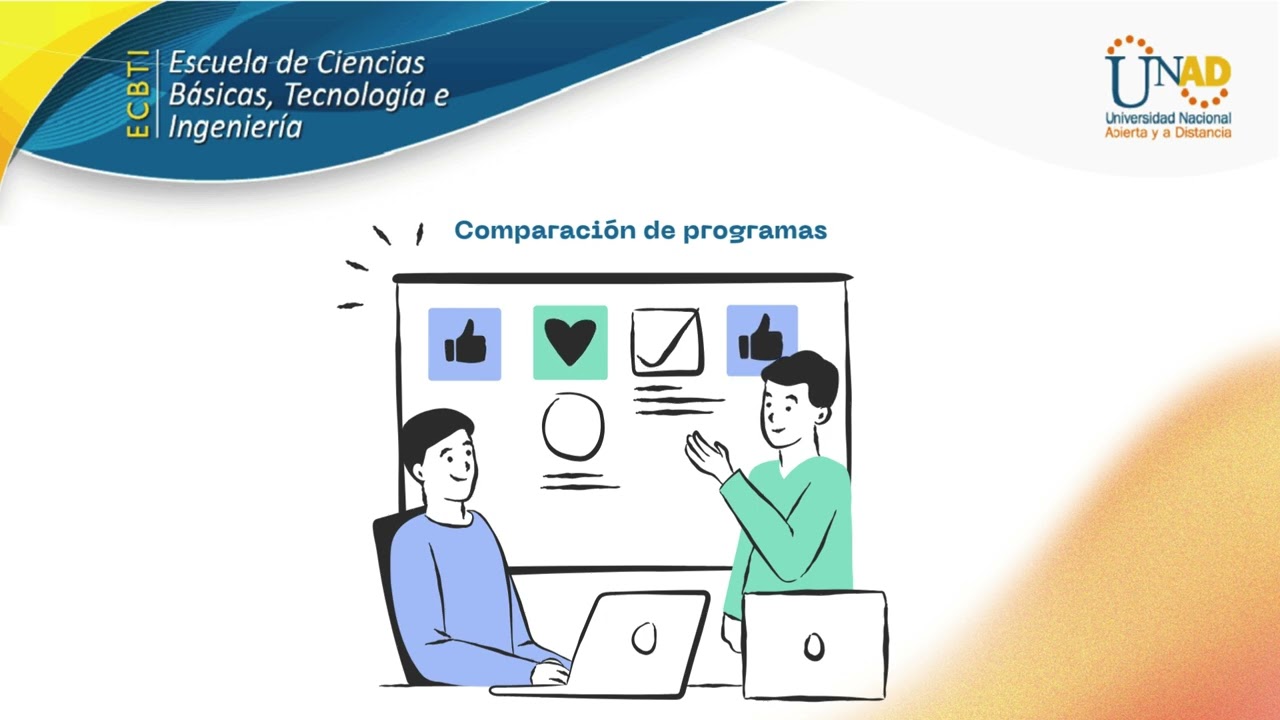 ECBTI Escuela de Ciencias Básicas, Tecnología e Ingeniería

UNAD
Universidad Nacional Abierta y a Distancia

Comparación de programas